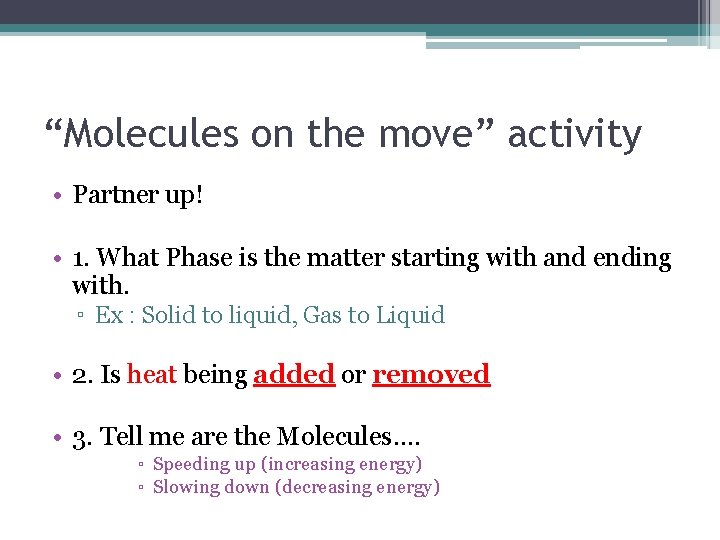 “Molecules on the move” activity

• Partner up!

• 1. What Phase is the matter starting with and ending with.
▫ Ex : Solid to liquid, Gas to Liquid

• 2. Is heat being added or removed

• 3. Tell me are the Molecules….
▫ Speeding up (increasing energy)
▫ Slowing down (decreasing energy)